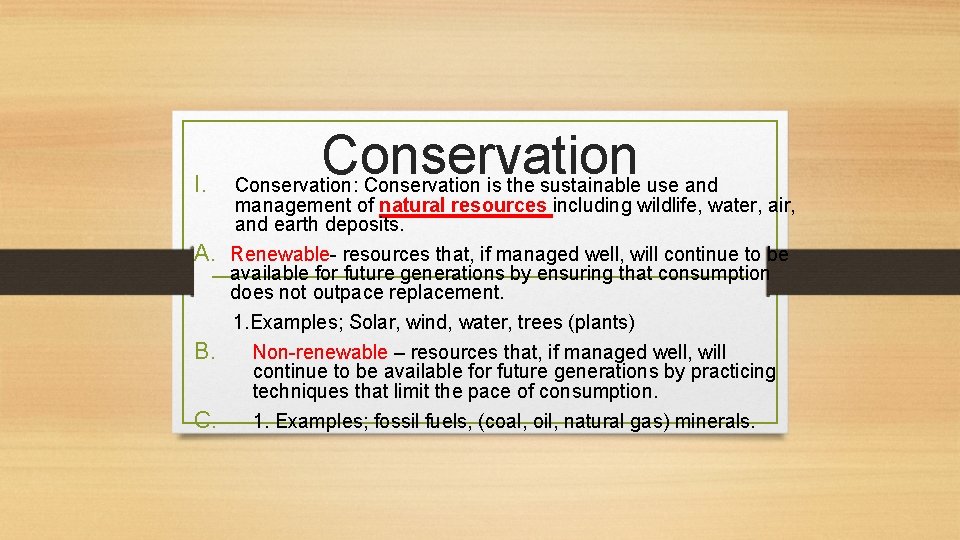 Conservation

I. Conservation: Conservation is the sustainable use and management of natural resources including wildlife, water, air, and earth deposits.

A. Renewable- resources that, if managed well, will continue to be available for future generations by ensuring that consumption does not outpace replacement.

1.Examples; Solar, wind, water, trees (plants)

B. Non-renewable – resources that, if managed well, will continue to be available for future generations by practicing techniques that limit the pace of consumption.

C. 1. Examples; fossil fuels, (coal, oil, natural gas) minerals.